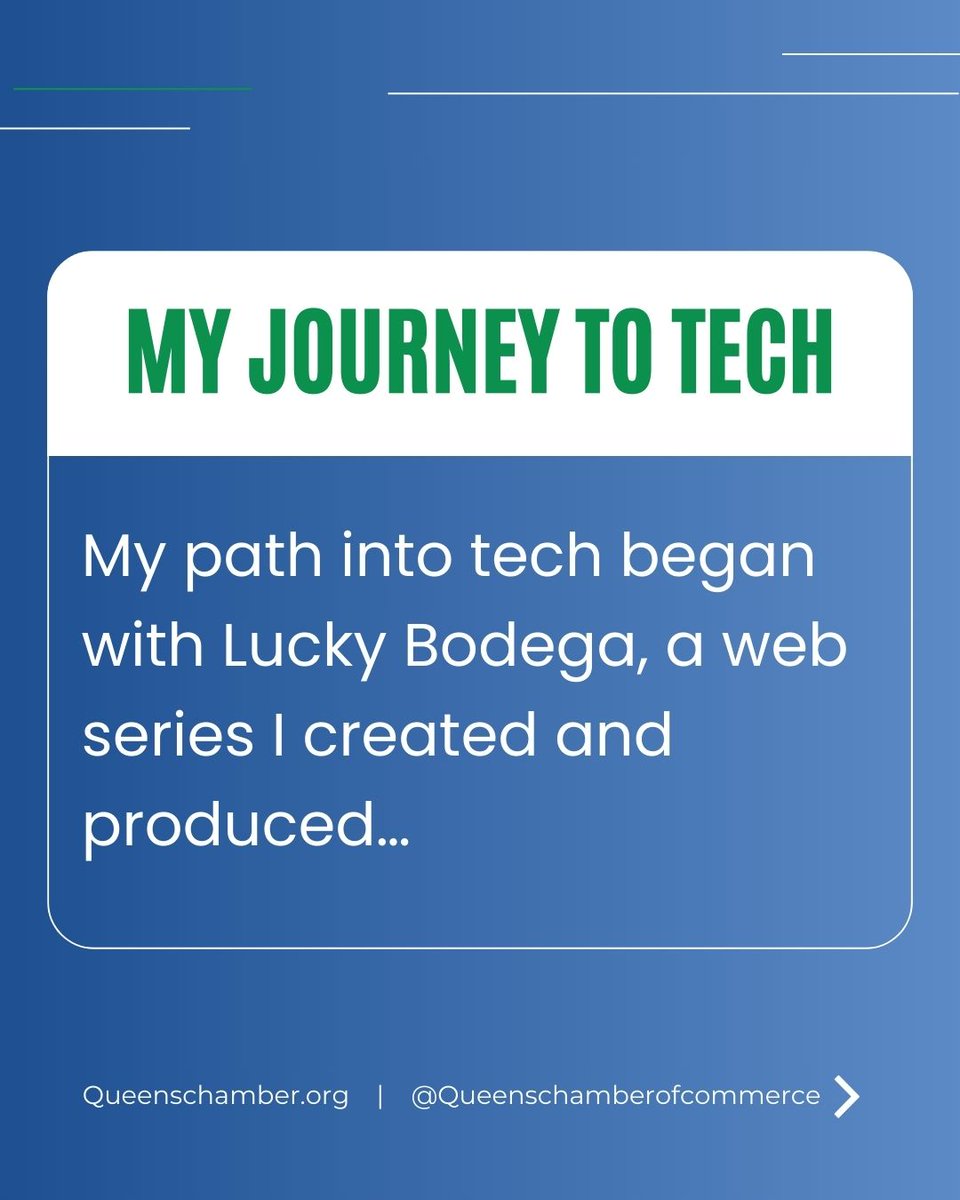 MY JOURNEY TO TECH

My path into tech began with Lucky Bodega, a web series I created and produced...

Queenschamber.org | @Queenschamberofcommerce